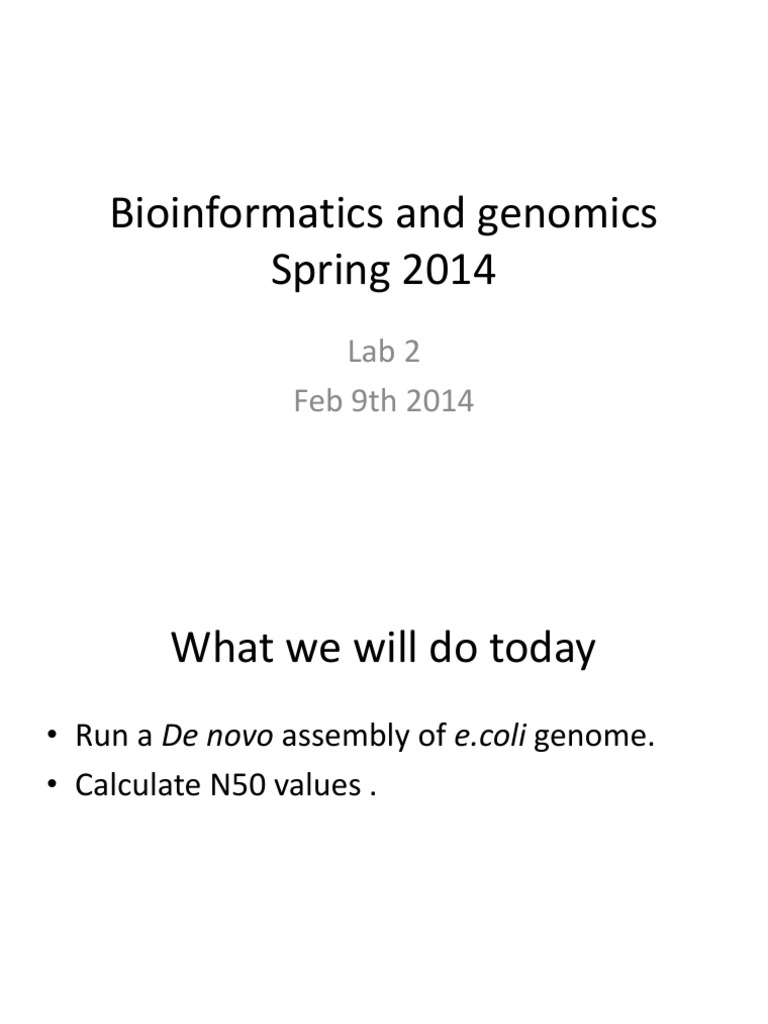 Bioinformatics and genomics
Spring 2014

Lab 2
Feb 9th 2014

What we will do today

• Run a De novo assembly of e.coli genome.
• Calculate N50 values .